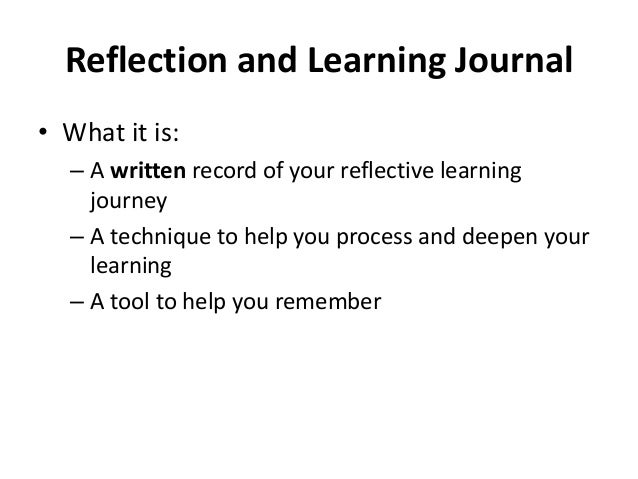 Reflection and Learning Journal

• What it is:
– A written record of your reflective learning journey
– A technique to help you process and deepen your learning
– A tool to help you remember